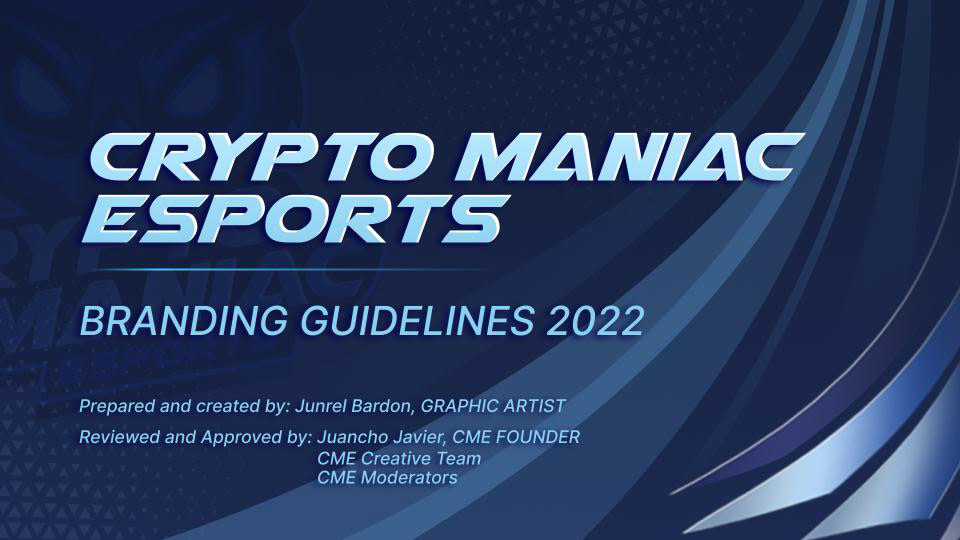 CRYPTO MANIAC ESPORTS

BRANDING GUIDELINES 2022

Prepared and created by: Junrel Bardon, GRAPHIC ARTIST

Reviewed and Approved by: Juancho Javier, CME FOUNDER
CME Creative Team
CME Moderators